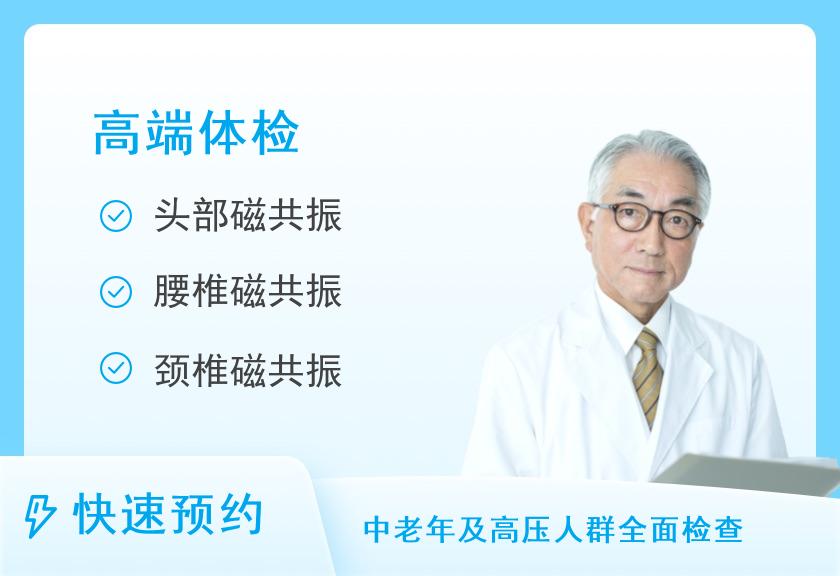 高端体检

头部磁共振

腰椎磁共振

颈椎磁共振

快速预约

中老年及高压人群全面检查